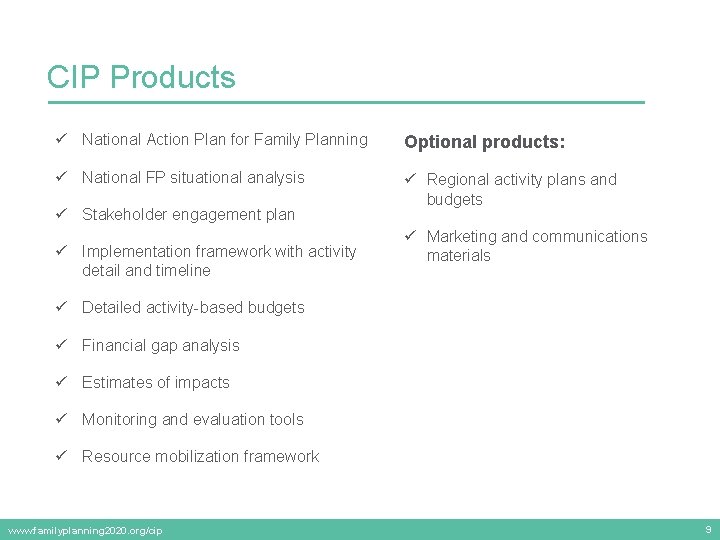 CIP Products

✓ National Action Plan for Family Planning

✓ National FP situational analysis

✓ Stakeholder engagement plan

✓ Implementation framework with activity detail and timeline

✓ Detailed activity-based budgets

✓ Financial gap analysis

✓ Estimates of impacts

✓ Monitoring and evaluation tools

✓ Resource mobilization framework

Optional products:

✓ Regional activity plans and budgets

✓ Marketing and communications materials

www.familyplanning2020.org/cip

9